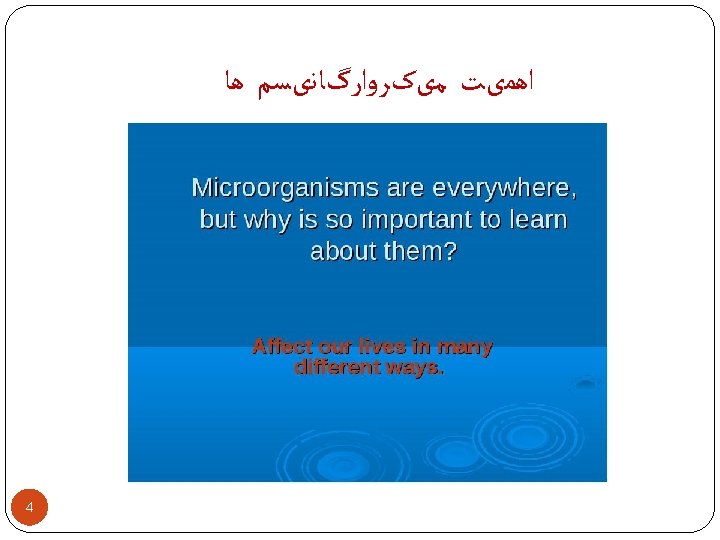 اهمیت میکروارگانیسم ها

Microorganisms are everywhere, but why is so important to learn about them?

Affect our lives in many different ways.

4